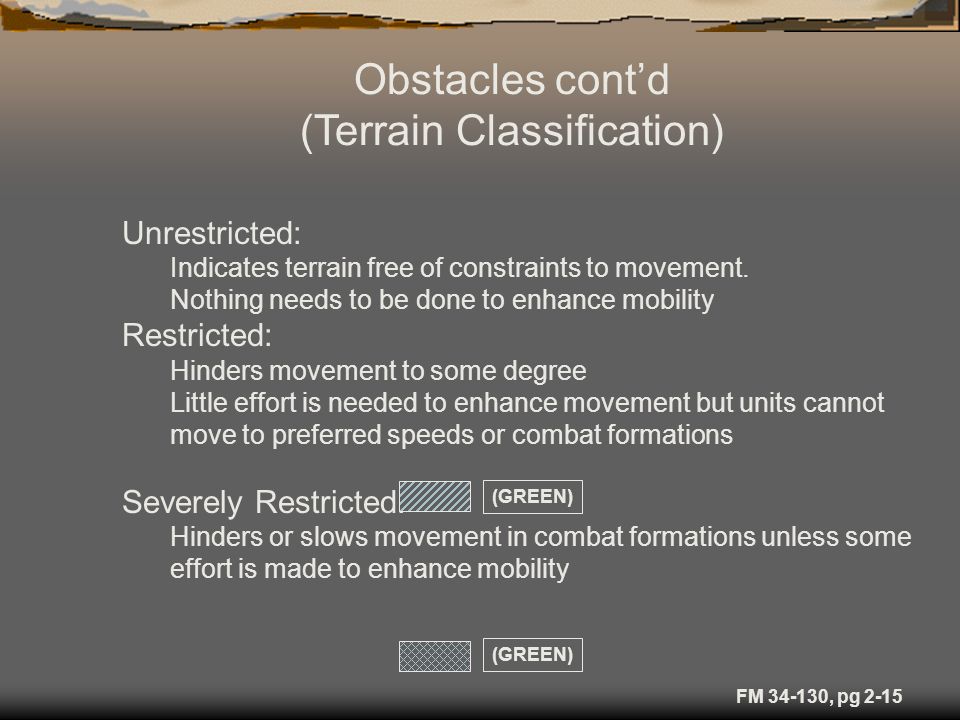 Obstacles cont’d
(Terrain Classification)

Unrestricted:
Indicates terrain free of constraints to movement.
Nothing needs to be done to enhance mobility

Restricted:
Hinders movement to some degree
Little effort is needed to enhance movement but units cannot move to preferred speeds or combat formations

Severely Restricted (GREEN)
Hinders or slows movement in combat formations unless some effort is made to enhance mobility

(GREEN)

FM 34-130, pg 2-15